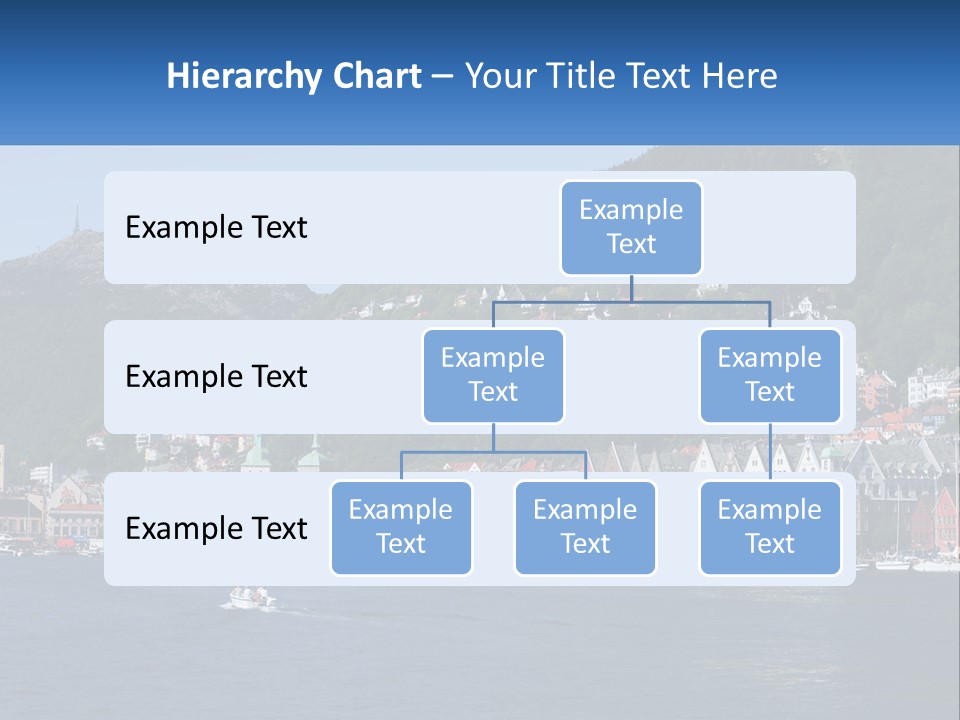 Hierarchy Chart – Your Title Text Here

Example Text

Example Text

Example Text

Example Text

Example Text

Example Text

Example Text

Example Text

Example Text